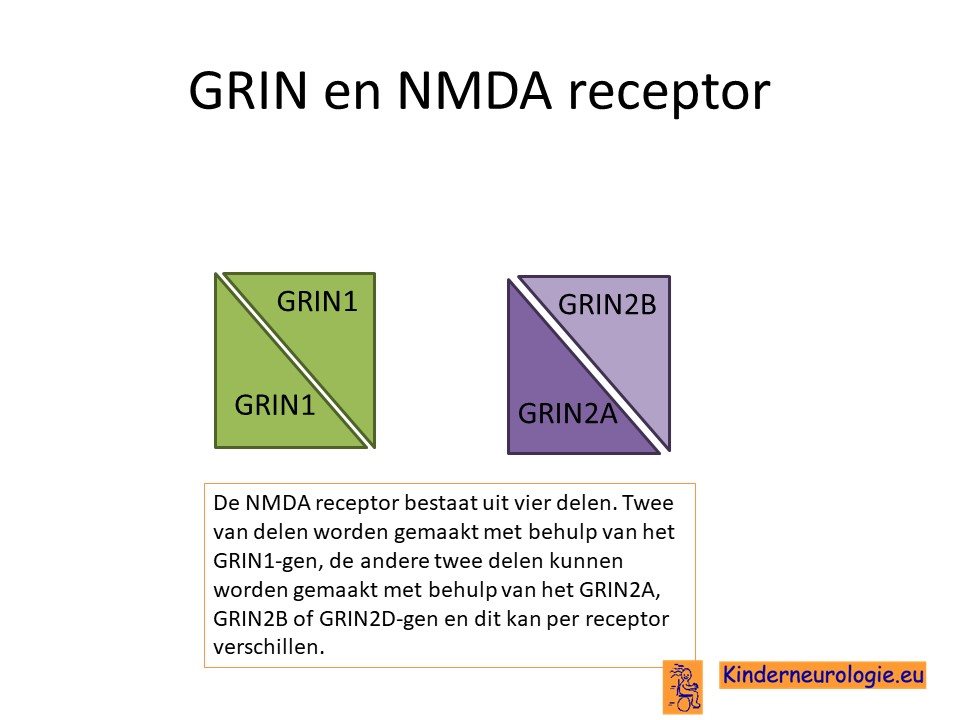 GRIN en NMDA receptor

GRIN1

GRIN1

GRIN2B

GRIN2A

De NMDA receptor bestaat uit vier delen. Twee van delen worden gemaakt met behulp van het GRIN1-gen, de andere twee delen kunnen worden gemaakt met behulp van het GRIN2A, GRIN2B of GRIN2D-gen en dit kan per receptor verschillen.

Kinderneurologie.eu